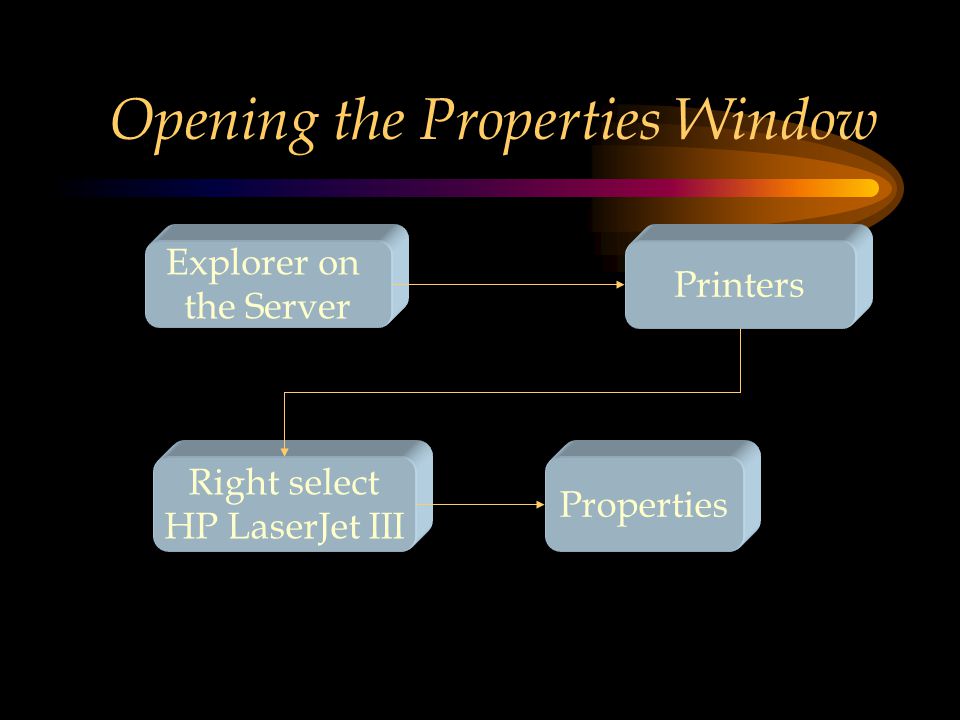 Opening the Properties Window

Explorer on the Server

Printers

Right select HP LaserJet III

Properties